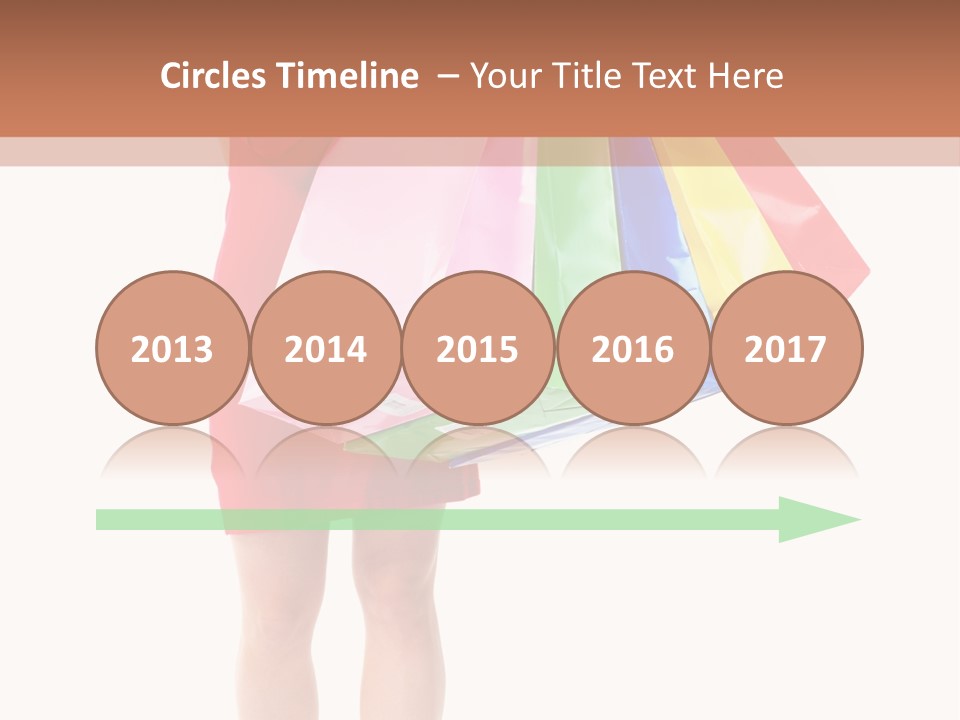 Circles Timeline – Your Title Text Here

2013

2014

2015

2016

2017